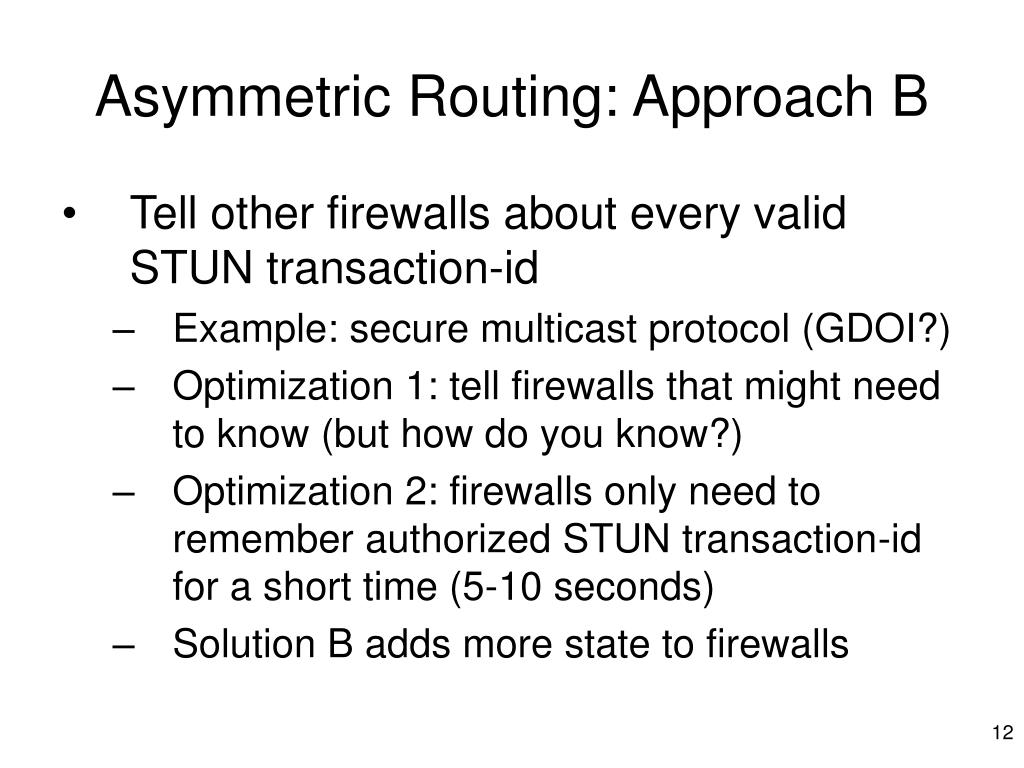 Asymmetric Routing: Approach B

• Tell other firewalls about every valid STUN transaction-id
  – Example: secure multicast protocol (GDOI?)
  – Optimization 1: tell firewalls that might need to know (but how do you know?)
  – Optimization 2: firewalls only need to remember authorized STUN transaction-id for a short time (5-10 seconds)
  – Solution B adds more state to firewalls

12